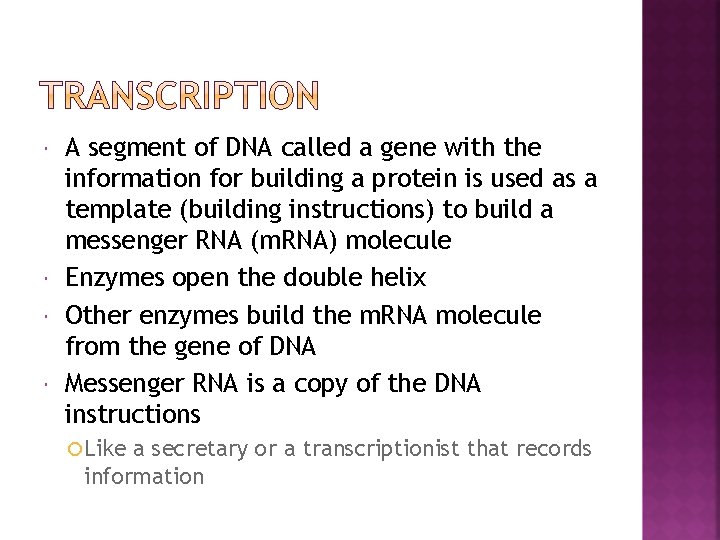 TRANSCRIPTION

A segment of DNA called a gene with the information for building a protein is used as a template (building instructions) to build a messenger RNA (mRNA) molecule

Enzymes open the double helix

Other enzymes build the mRNA molecule from the gene of DNA

Messenger RNA is a copy of the DNA instructions

Like a secretary or a transcriptionist that records information